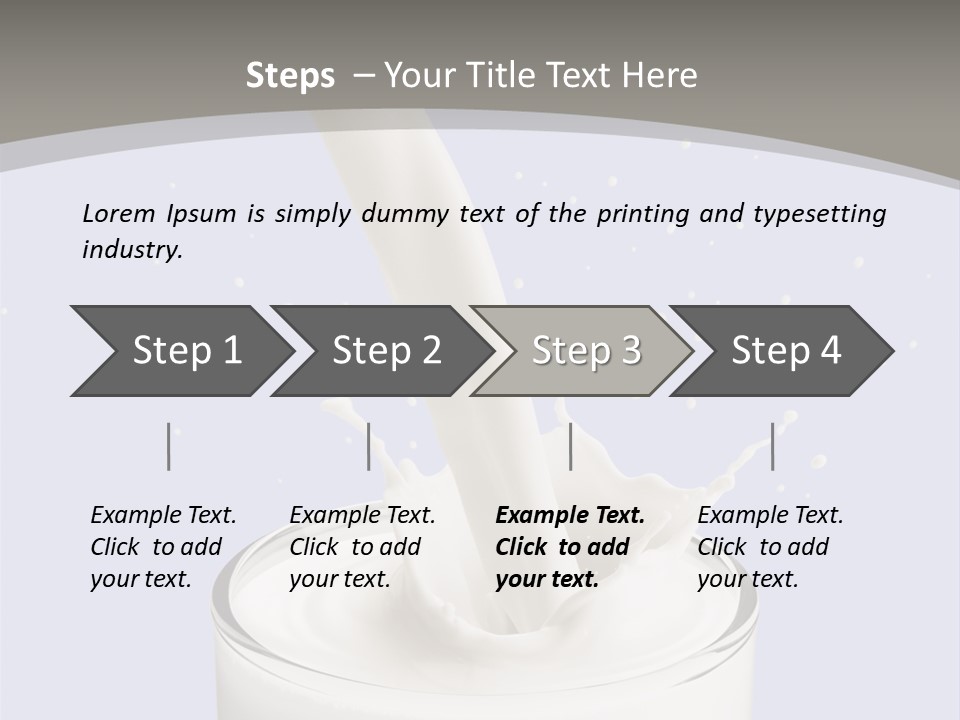 Steps – Your Title Text Here

Lorem Ipsum is simply dummy text of the printing and typesetting industry.

Step 1

Step 2

Step 3

Step 4

Example Text. Click to add your text.

Example Text. Click to add your text.

Example Text. Click to add your text.

Example Text. Click to add your text.